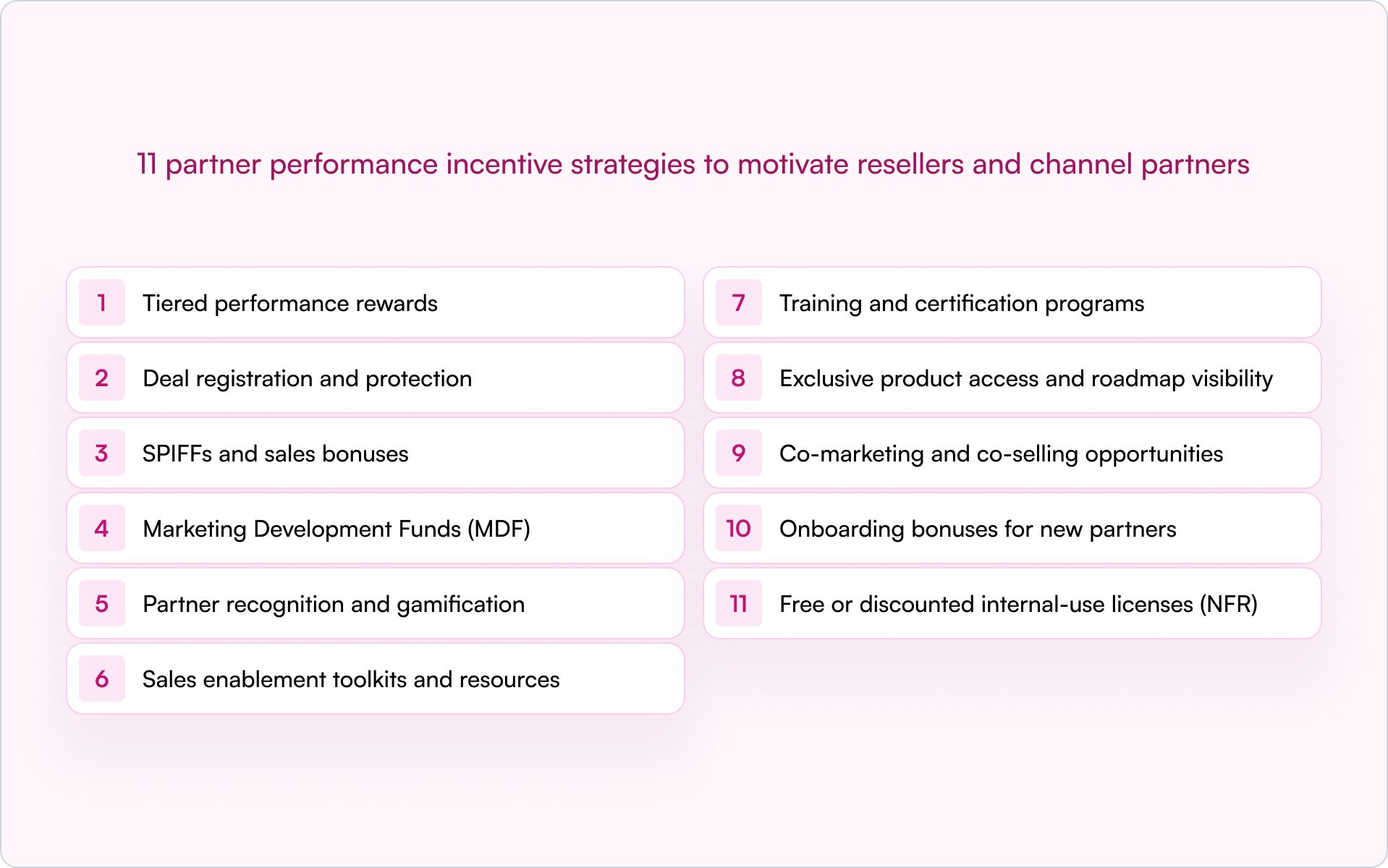 11 partner performance incentive strategies to motivate resellers and channel partners

1 Tiered performance rewards

2 Deal registration and protection

3 SPIFFs and sales bonuses

4 Marketing Development Funds (MDF)

5 Partner recognition and gamification

6 Sales enablement toolkits and resources

7 Training and certification programs

8 Exclusive product access and roadmap visibility

9 Co-marketing and co-selling opportunities

10 Onboarding bonuses for new partners

11 Free or discounted internal-use licenses (NFR)